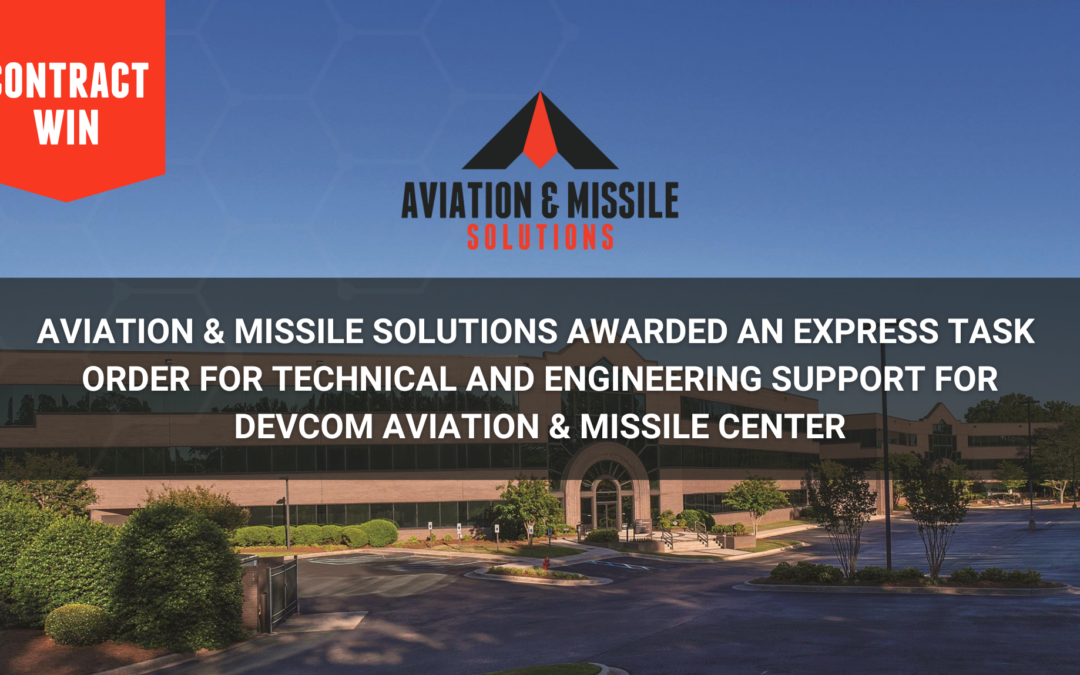 CONTRACT WIN

AVIATION & MISSILE
SOLUTIONS

AVIATION & MISSILE SOLUTIONS AWARDED AN EXPRESS TASK ORDER FOR TECHNICAL AND ENGINEERING SUPPORT FOR DEVCOM AVIATION & MISSILE CENTER